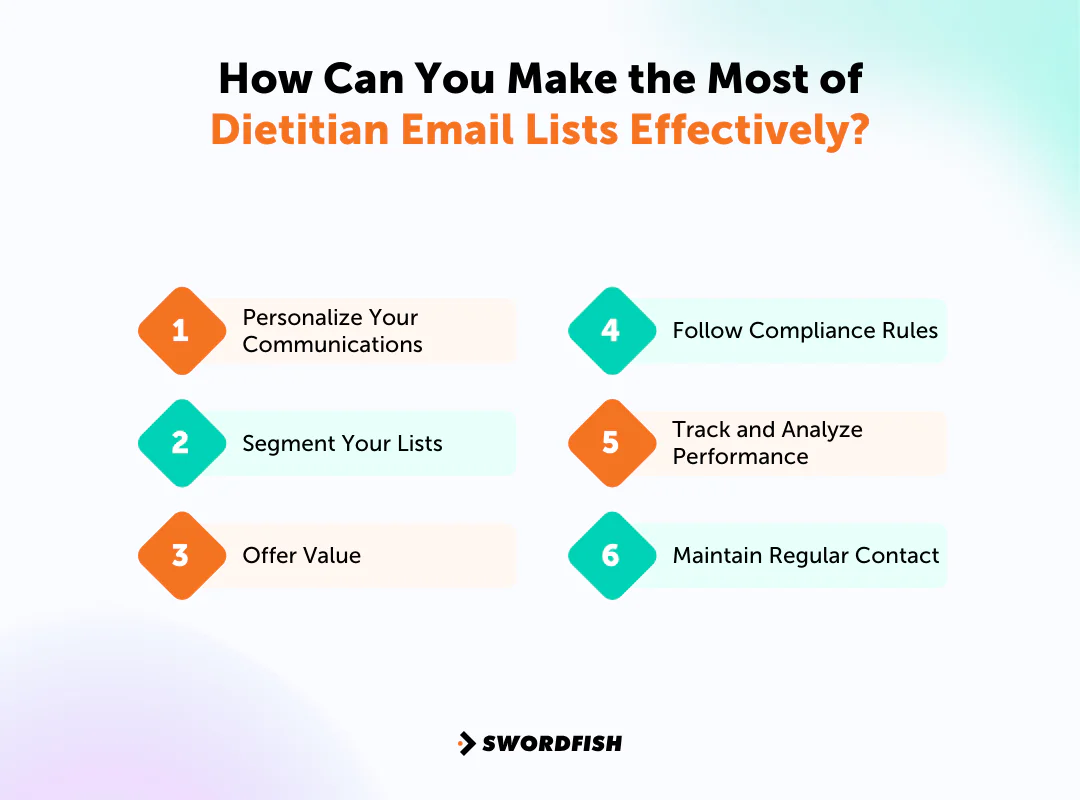 How Can You Make the Most of Dietitian Email Lists Effectively?

1 Personalize Your Communications

2 Segment Your Lists

3 Offer Value

4 Follow Compliance Rules

5 Track and Analyze Performance

6 Maintain Regular Contact

SWORDFISH